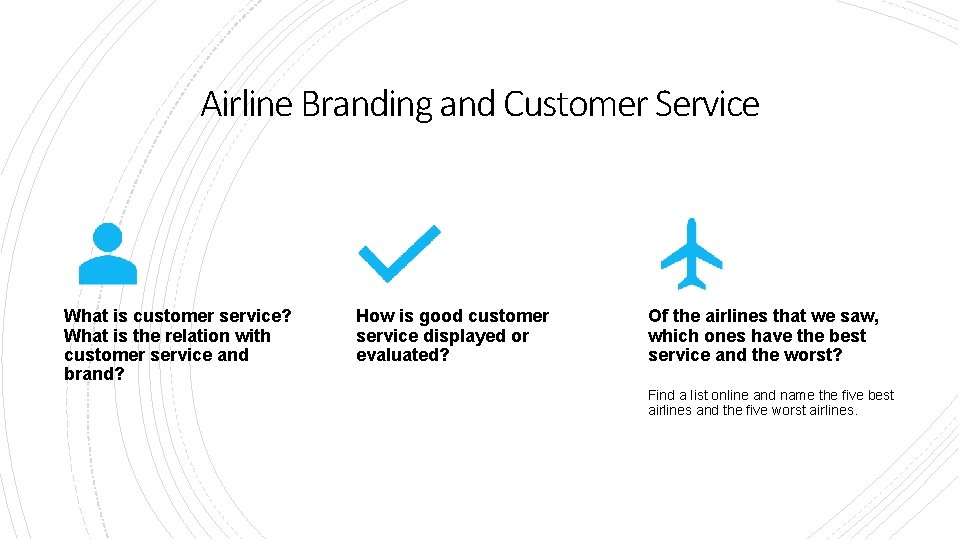 Airline Branding and Customer Service

What is customer service? What is the relation with customer service and brand?

How is good customer service displayed or evaluated?

Of the airlines that we saw, which ones have the best service and the worst?

Find a list online and name the five best airlines and the five worst airlines.